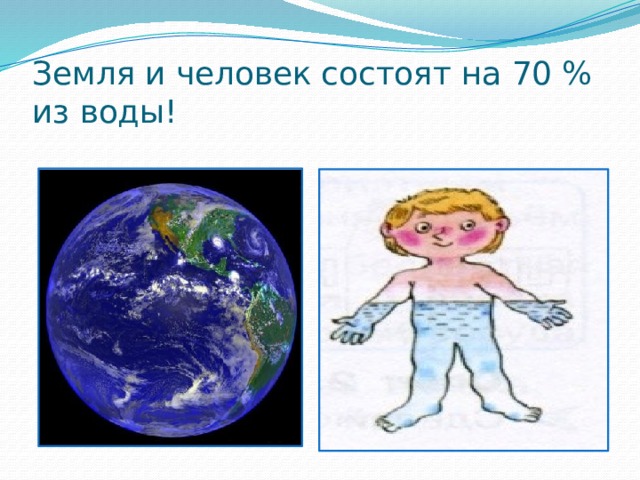 Земля и человек состоят на 70 % из воды!